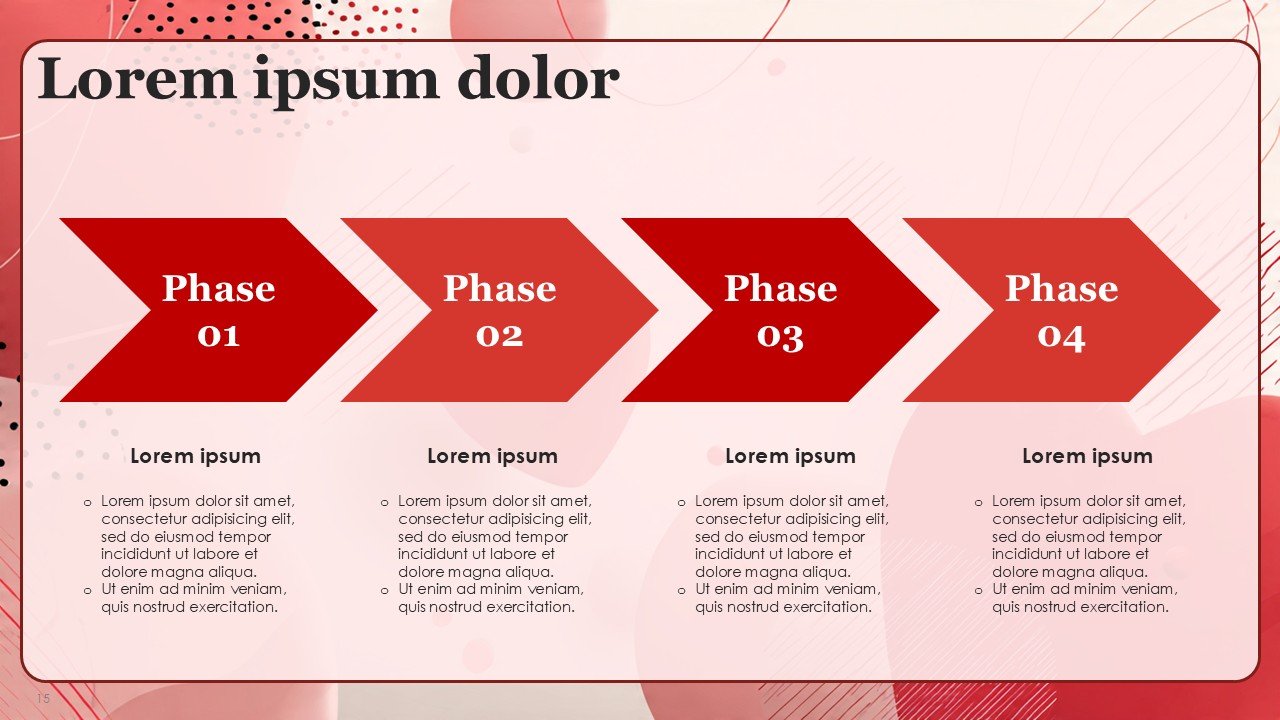 Lorem ipsum dolor

Phase 01

Phase 02

Phase 03

Phase 04

Lorem ipsum

o Lorem ipsum dolor sit amet, consectetur adipisicing elit, sed do eiusmod tempor incididunt ut labore et dolore magna aliqua.
o Ut enim ad minim veniam, quis nostrud exercitation.

Lorem ipsum

o Lorem ipsum dolor sit amet, consectetur adipisicing elit, sed do eiusmod tempor incididunt ut labore et dolore magna aliqua.
o Ut enim ad minim veniam, quis nostrud exercitation.

Lorem ipsum

o Lorem ipsum dolor sit amet, consectetur adipisicing elit, sed do eiusmod tempor incididunt ut labore et dolore magna aliqua.
o Ut enim ad minim veniam, quis nostrud exercitation.

Lorem ipsum

o Lorem ipsum dolor sit amet, consectetur adipisicing elit, sed do eiusmod tempor incididunt ut labore et dolore magna aliqua.
o Ut enim ad minim veniam, quis nostrud exercitation.

15